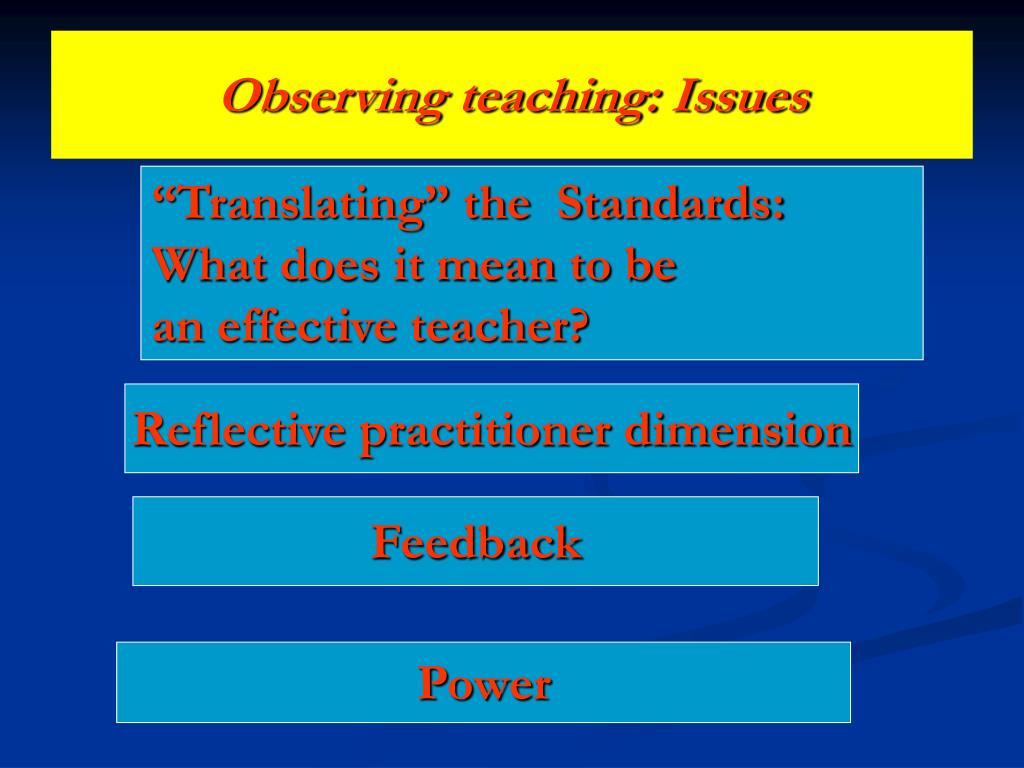 Observing teaching: Issues

“Translating” the Standards: What does it mean to be an effective teacher?

Reflective practitioner dimension

Feedback

Power